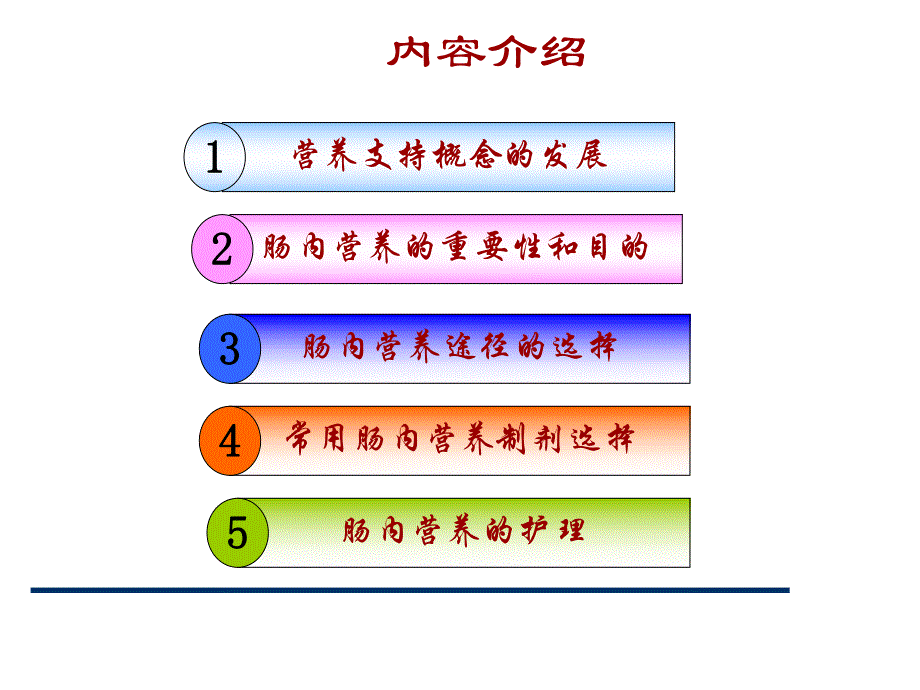 内容介绍

1 营养支持概念的发展

2 肠内营养的重要性和目的

3 肠内营养途径的选择

4 常用肠内营养制剂选择

5 肠内营养的护理